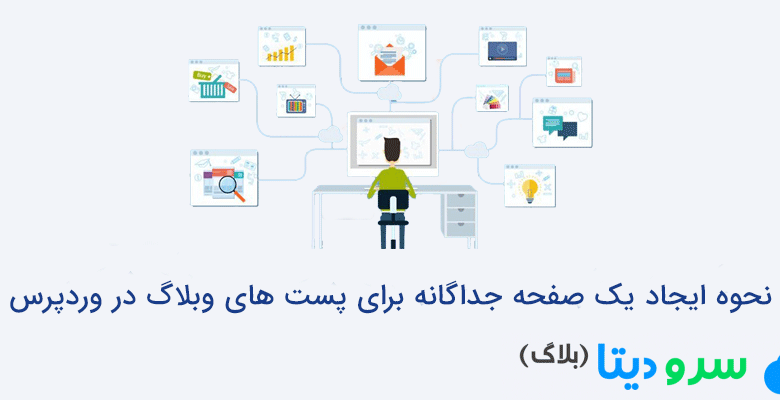 Buy

نحوه ایجاد یک صفحه جداگانه برای پست های وبلاگ در وردپرس

سرو دیتا (بلاگ)